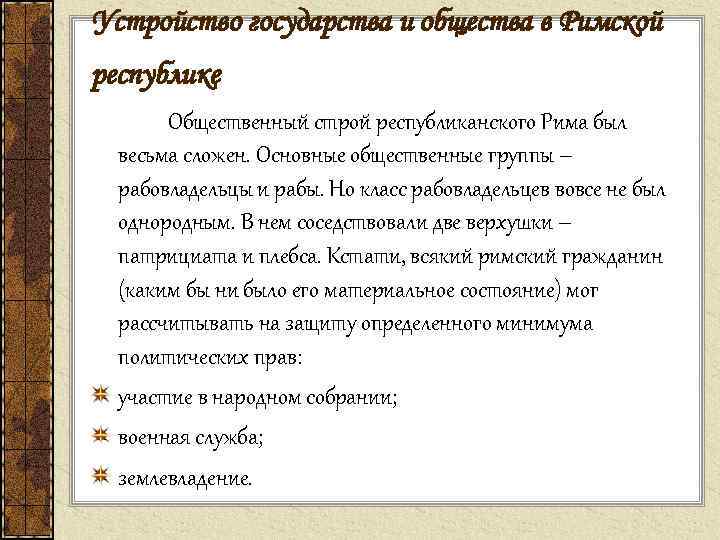 Устройство государства и общества в Римской республике

Общественный строй республиканского Рима был весьма сложен. Основные общественные группы – рабовладельцы и рабы. Но класс рабовладельцев вовсе не был однородным. В нем соседствовали две верхушки – патрициата и плебса. Кстати, всякий римский гражданин (каким бы ни было его материальное состояние) мог рассчитывать на защиту определенного минимума политических прав:

участие в народном собрании;

военная служба;

землевладение.